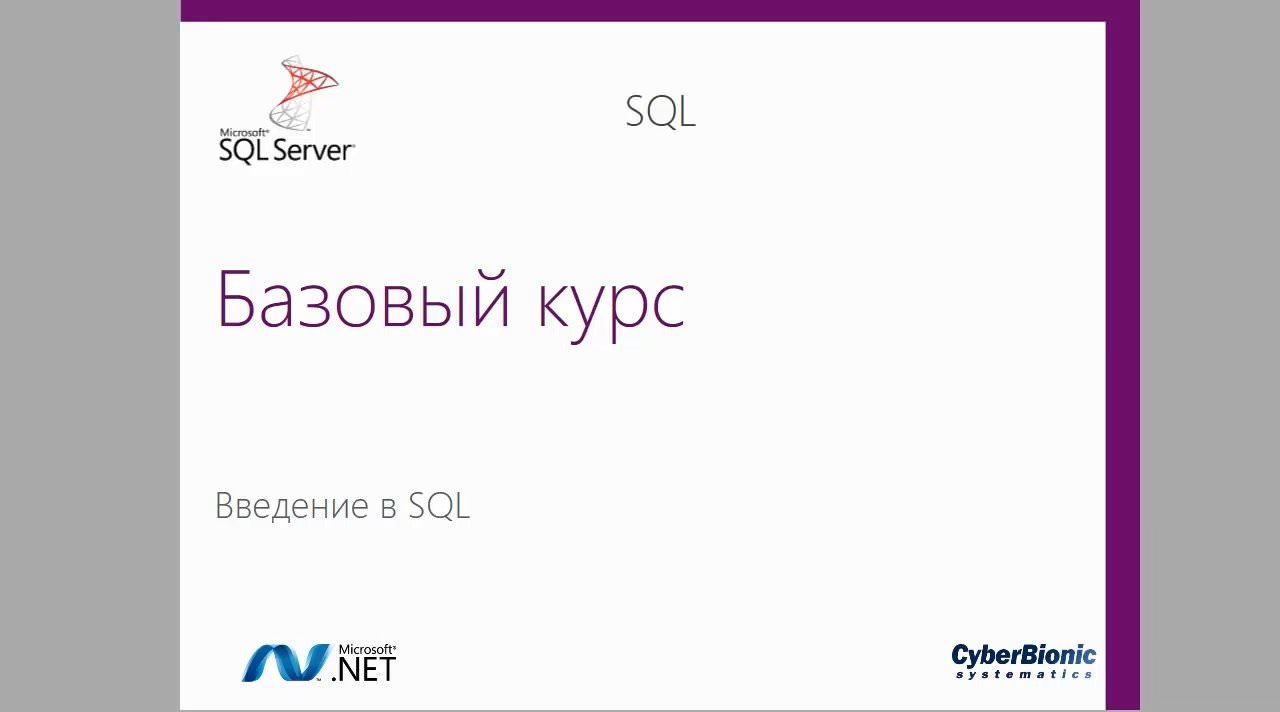 Microsoft® SQL Server®

SQL

Базовый курс

Введение в SQL

Microsoft® .NET

CyberBionic systematics